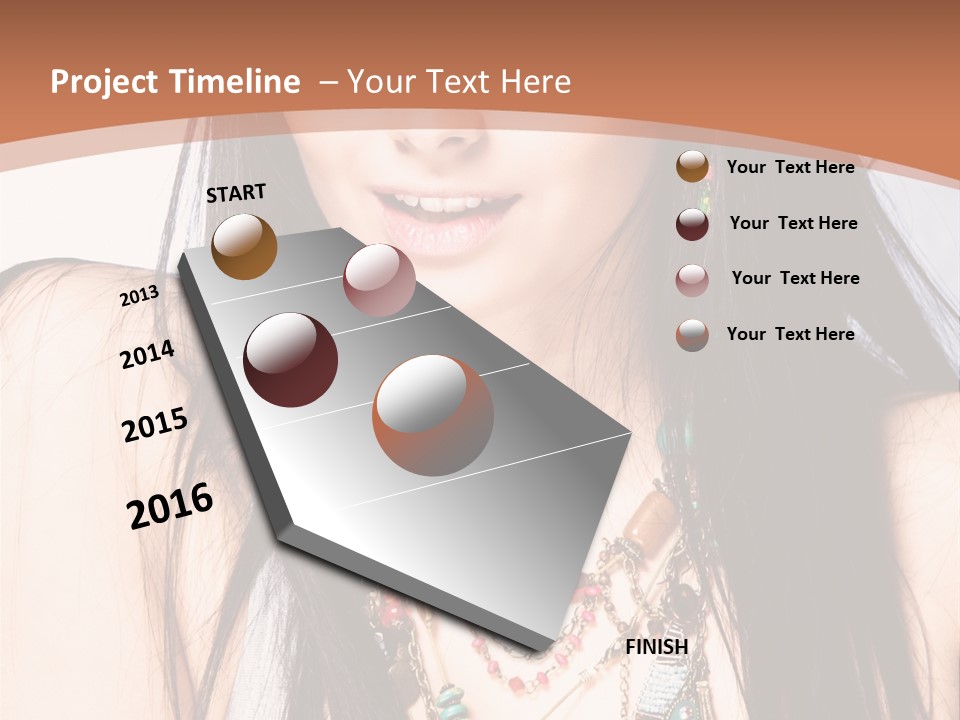 Project Timeline – Your Text Here

START

2013

2014

2015

2016

FINISH

Your Text Here

Your Text Here

Your Text Here

Your Text Here